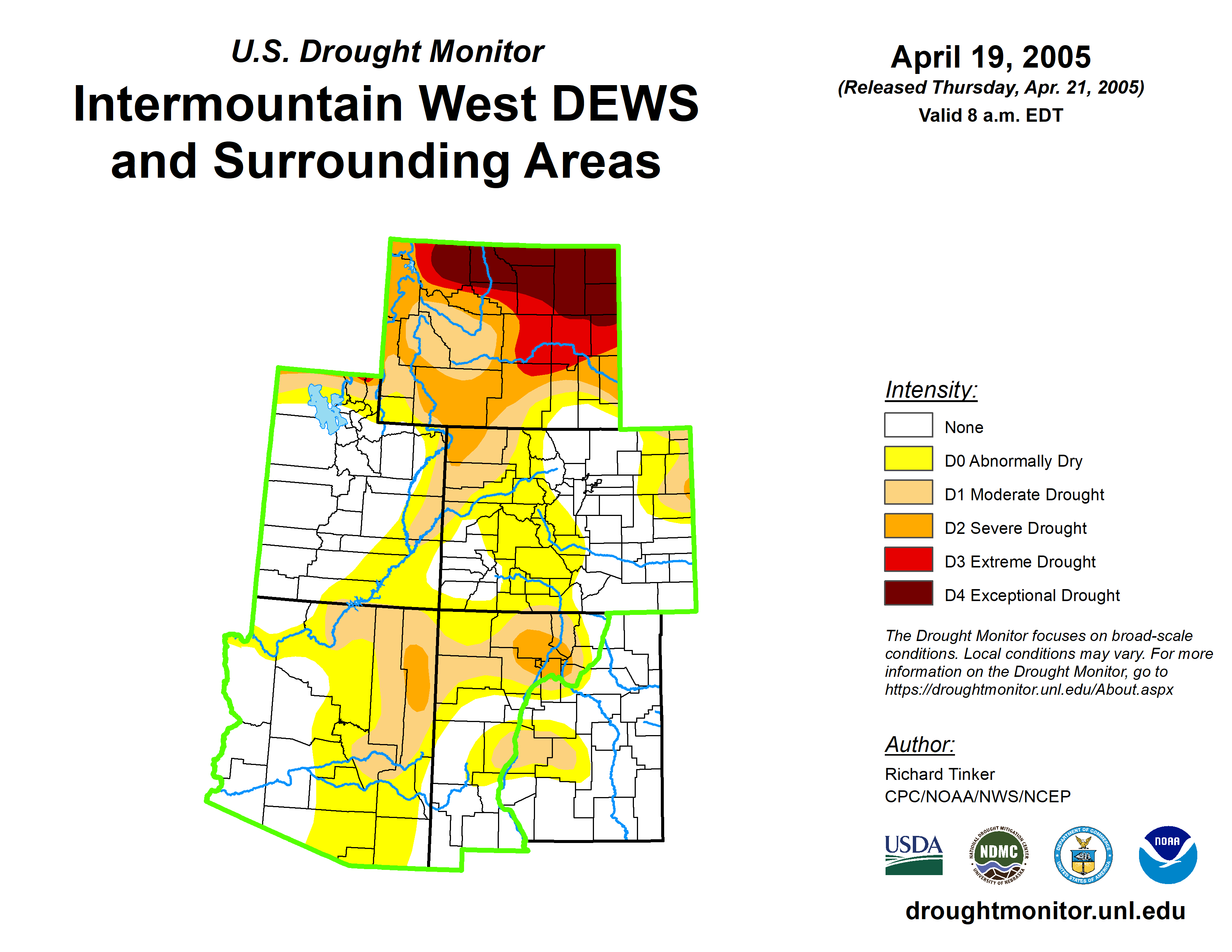 U.S. Drought Monitor

Intermountain West DEWS and Surrounding Areas

April 19, 2005
(Released Thursday, Apr. 21, 2005)
Valid 8 a.m. EDT

Intensity:

None
D0 Abnormally Dry
D1 Moderate Drought
D2 Severe Drought
D3 Extreme Drought
D4 Exceptional Drought

The Drought Monitor focuses on broad-scale conditions. Local conditions may vary. For more information on the Drought Monitor, go to https://droughtmonitor.unl.edu/About.aspx

Author:
Richard Tinker
CPC/NOAA/NWS/NCEP

USDA
NATIONAL DROUGHT MITIGATION CENTER NDMC UNIVERSITY OF NEBRASKA
DEPARTMENT OF COMMERCE UNITED STATES OF AMERICA
NOAA

droughtmonitor.unl.edu